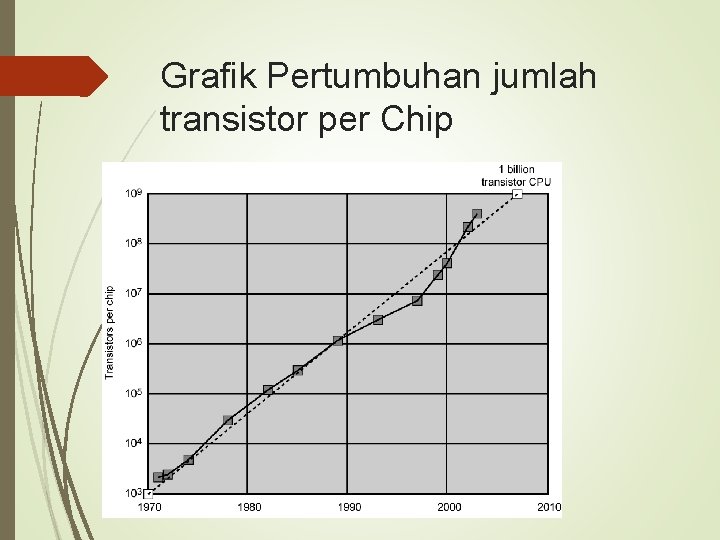 Grafik Pertumbuhan jumlah transistor per Chip

1 billion transistor CPU

$10^9$
$10^8$
$10^7$
$10^6$
$10^5$
$10^4$
$10^3$

Transistors per chip

1970
1980
1990
2000
2010